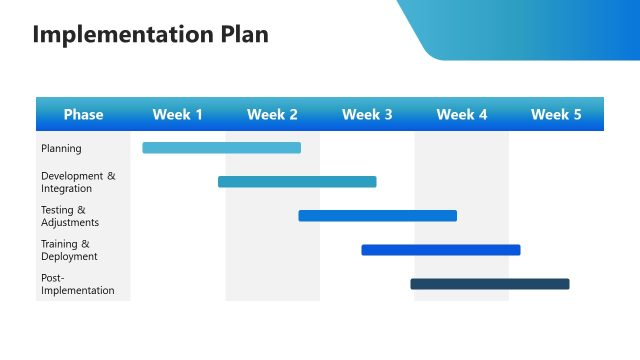 Implementation Plan

| Phase | Week 1 | Week 2 | Week 3 | Week 4 | Week 5 |
|---|---|---|---|---|---|
| Planning | | | | | |
| Development & Integration | | | | | |
| Testing & Adjustments | | | | | |
| Training & Deployment | | | | | |
| Post-Implementation | | | | | |